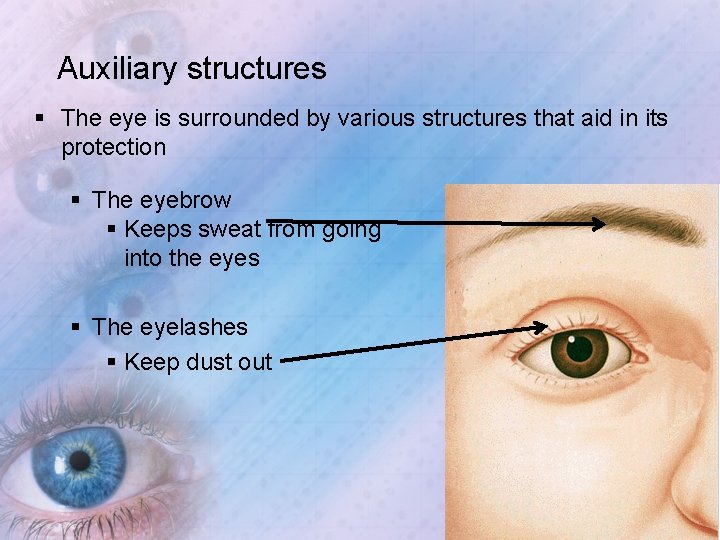 Auxiliary structures

▪ The eye is surrounded by various structures that aid in its protection

▪ The eyebrow

▪ Keeps sweat from going into the eyes

▪ The eyelashes

▪ Keep dust out